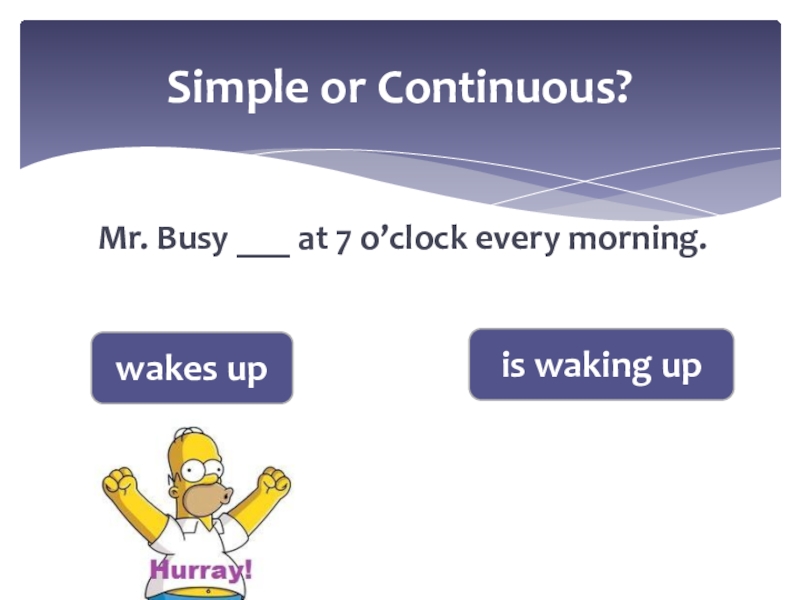 Simple or Continuous?

Mr. Busy ___ at 7 o'clock every morning.

wakes up

is waking up

Hurray!